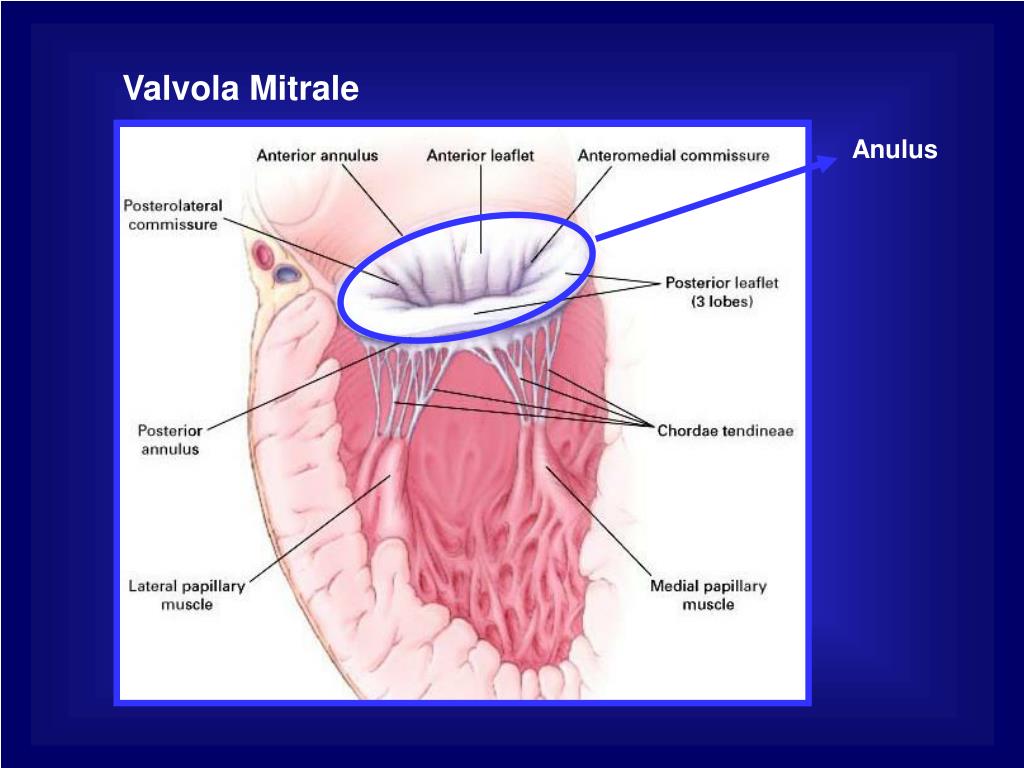 Valvola Mitrale

Anulus

Anterior annulus
Anterior leaflet
Anteromedial commissure
Posterolateral commissure
Posterior leaflet (3 lobes)
Posterior annulus
Chordae tendineae
Lateral papillary muscle
Medial papillary muscle